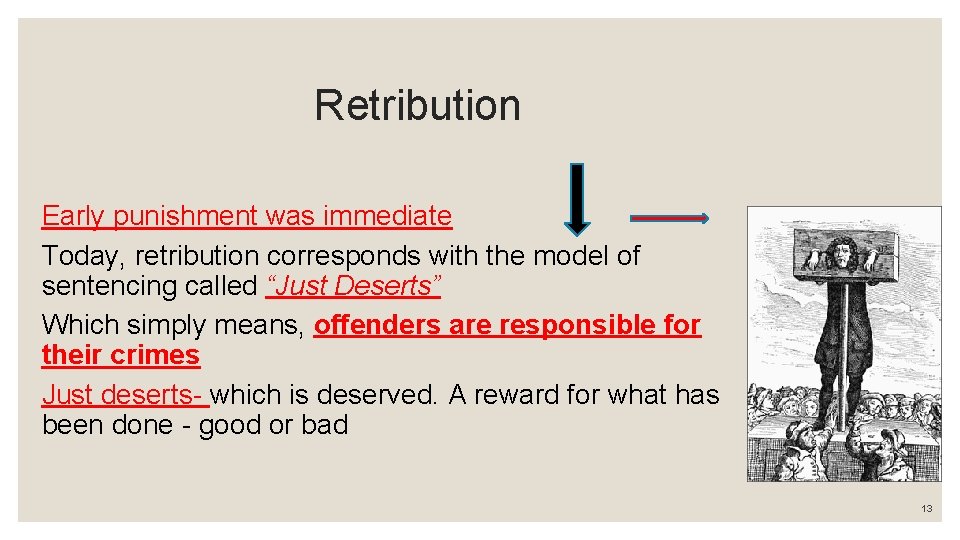 Retribution

Early punishment was immediate

Today, retribution corresponds with the model of sentencing called “Just Deserts”

Which simply means, offenders are responsible for their crimes

Just deserts- which is deserved. A reward for what has been done - good or bad

13